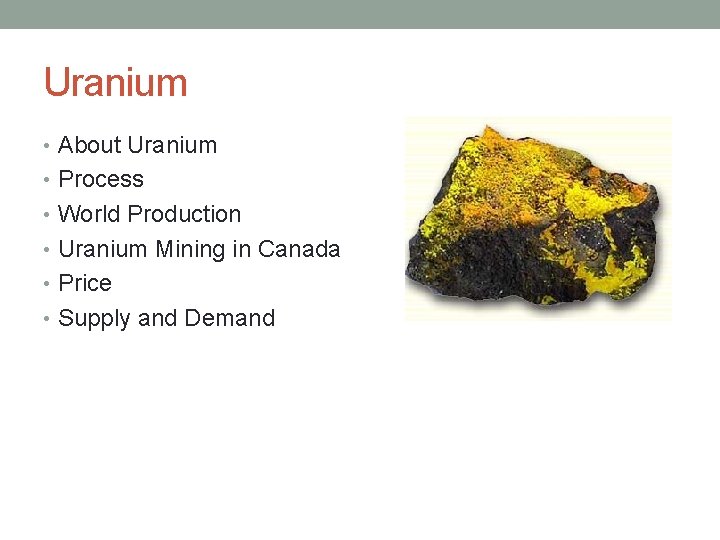 Uranium

• About Uranium
• Process
• World Production
• Uranium Mining in Canada
• Price
• Supply and Demand